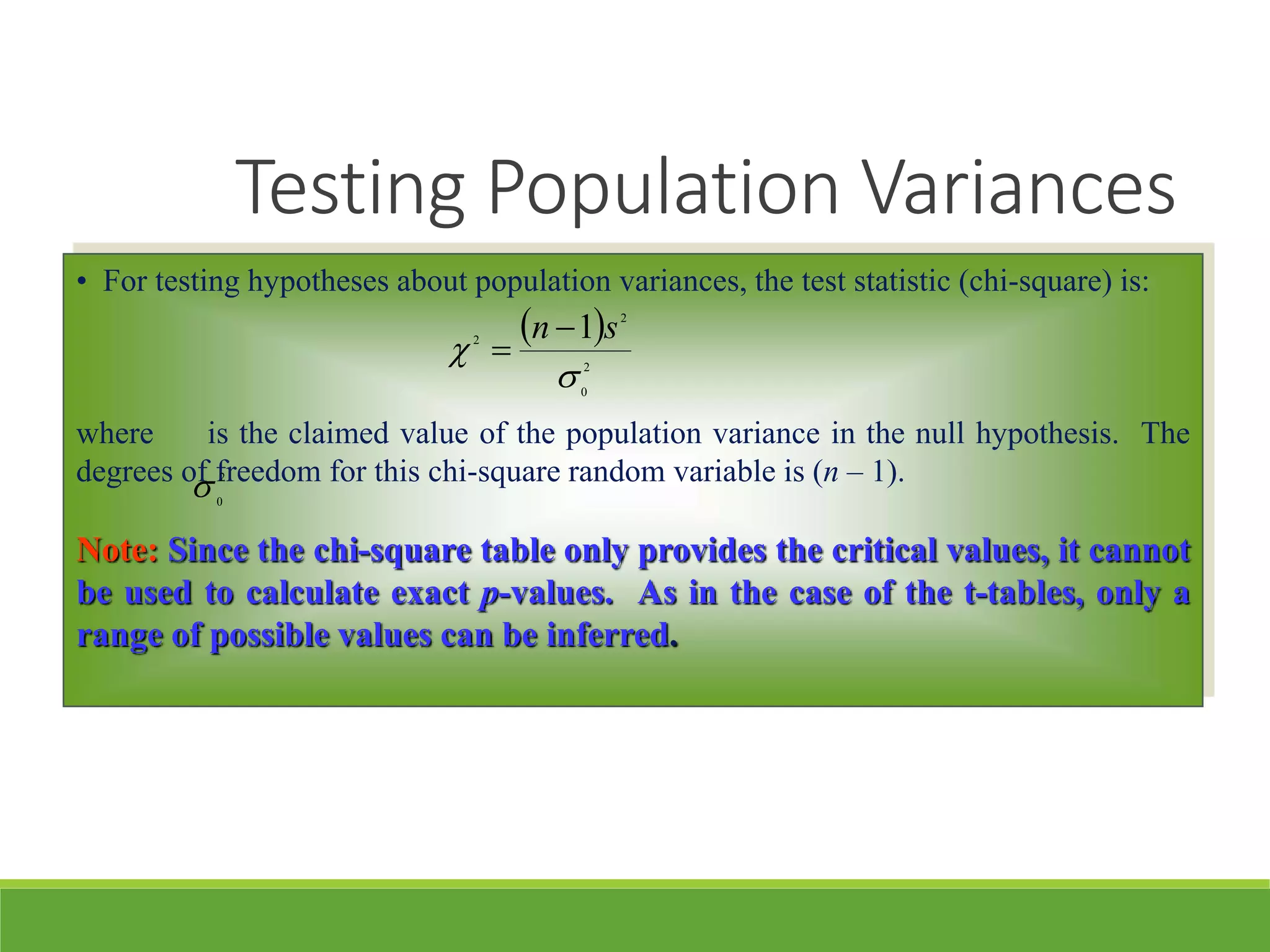 Testing Population Variances

• For testing hypotheses about population variances, the test statistic (chi-square) is:

$\chi^2 = \frac{(n-1)s^2}{\sigma_0^2}$

where $\sigma_0^2$ is the claimed value of the population variance in the null hypothesis. The degrees of freedom for this chi-square random variable is ($n$ – 1).

Note: Since the chi-square table only provides the critical values, it cannot be used to calculate exact $p$-values. As in the case of the t-tables, only a range of possible values can be inferred.